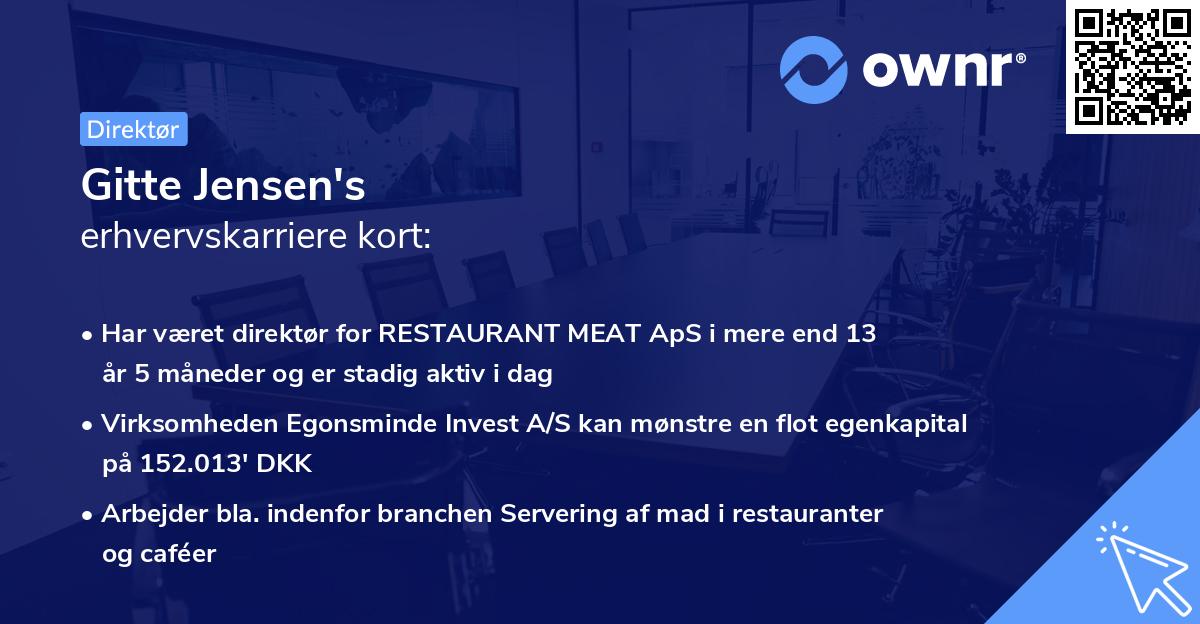 ownr®

Direktør

Gitte Jensen's
erhvervskarriere kort:

• Har været direktør for RESTAURANT MEAT ApS i mere end 13 år 5 måneder og er stadig aktiv i dag

• Virksomheden Egonsminde Invest A/S kan mønstre en flot egenkapital på 152.013' DKK

• Arbejder bla. indenfor branchen Servering af mad i restauranter og caféer